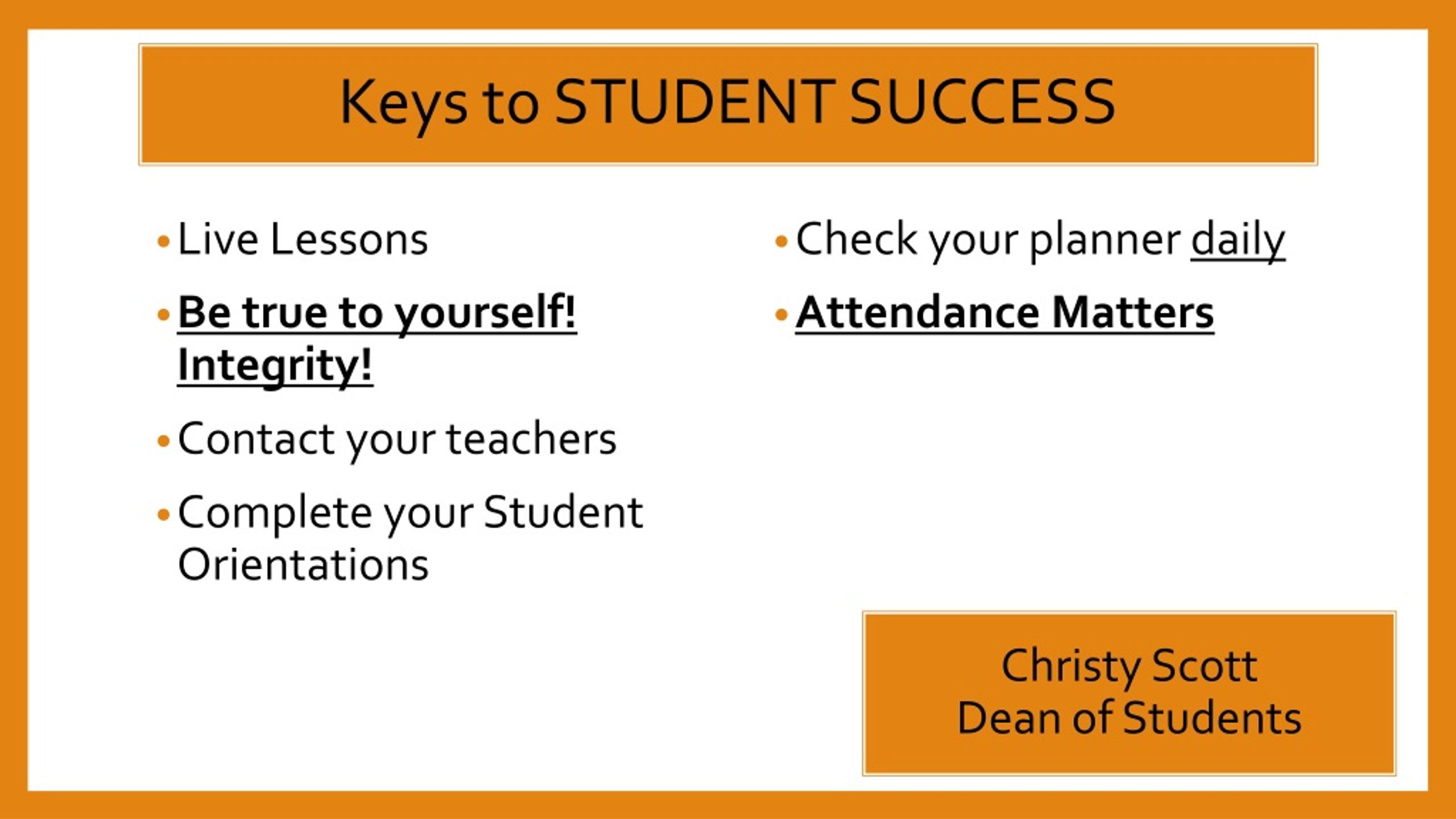 Keys to STUDENT SUCCESS

• Live Lessons

• Be true to yourself! Integrity!

• Contact your teachers

• Complete your Student Orientations

• Check your planner daily

• Attendance Matters

Christy Scott
Dean of Students